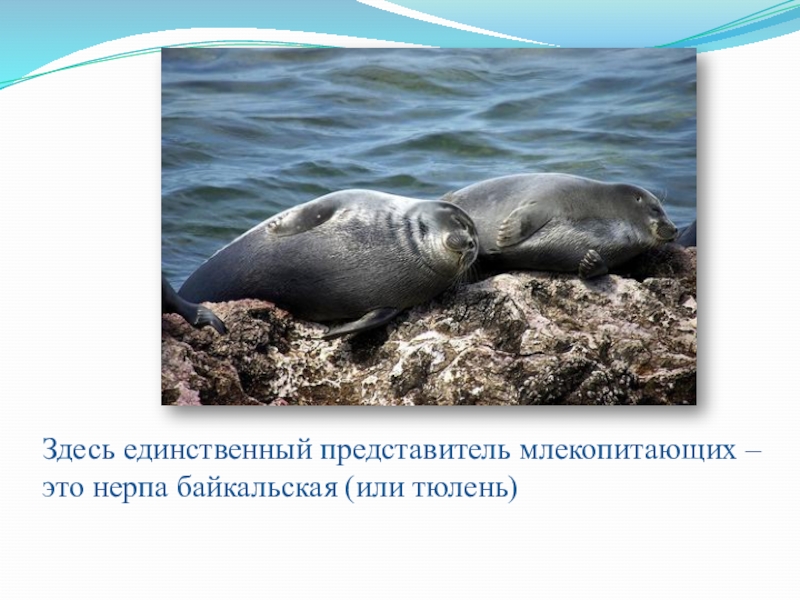 Здесь единственный представитель млекопитающих – это нерпа байкальская (или тюлень)